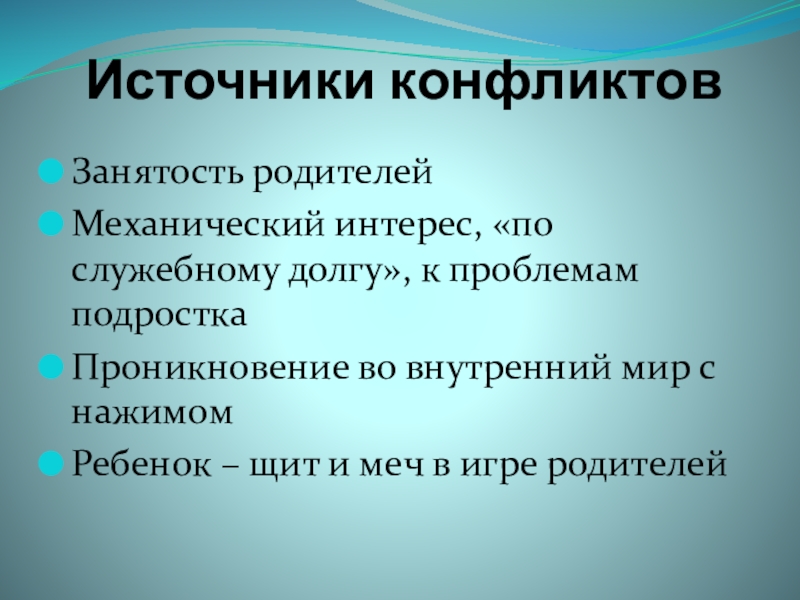 Источники конфликтов

Занятость родителей

Механический интерес, «по служебному долгу», к проблемам подростка

Проникновение во внутренний мир с нажимом

Ребенок – щит и меч в игре родителей